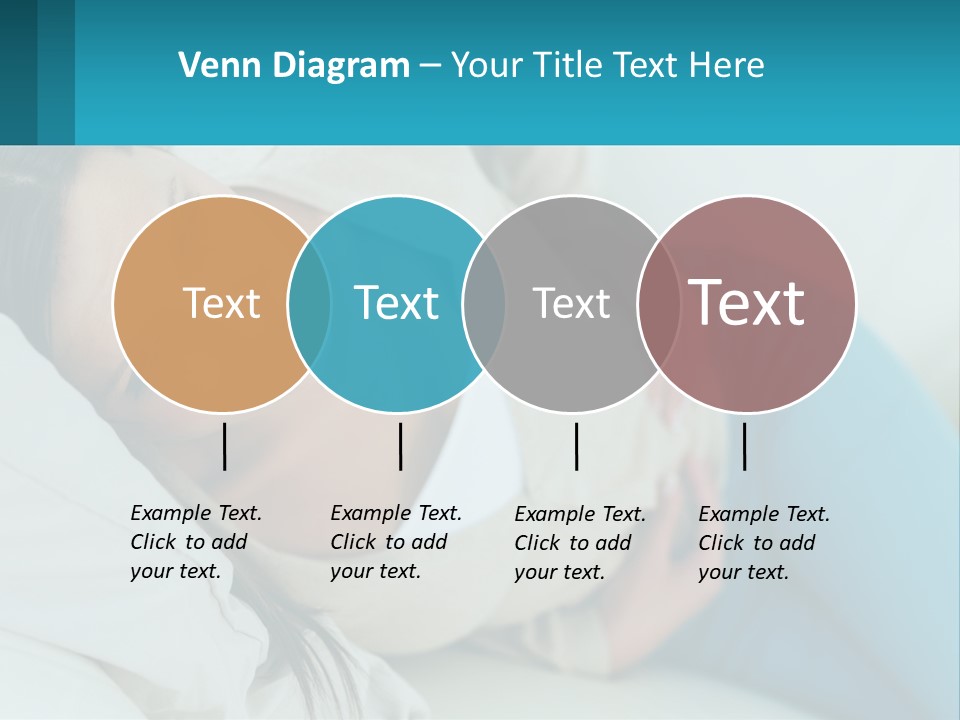 Venn Diagram – Your Title Text Here

Text

Text

Text

Text

Example Text. Click to add your text.

Example Text. Click to add your text.

Example Text. Click to add your text.

Example Text. Click to add your text.